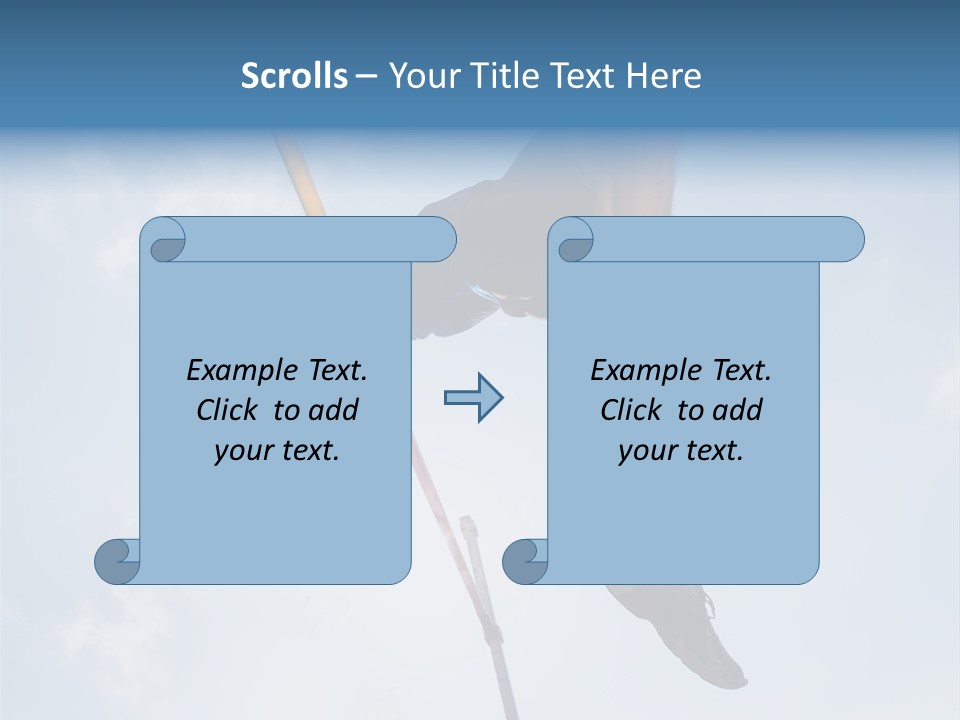 Scrolls – Your Title Text Here

Example Text. Click to add your text.

Example Text. Click to add your text.